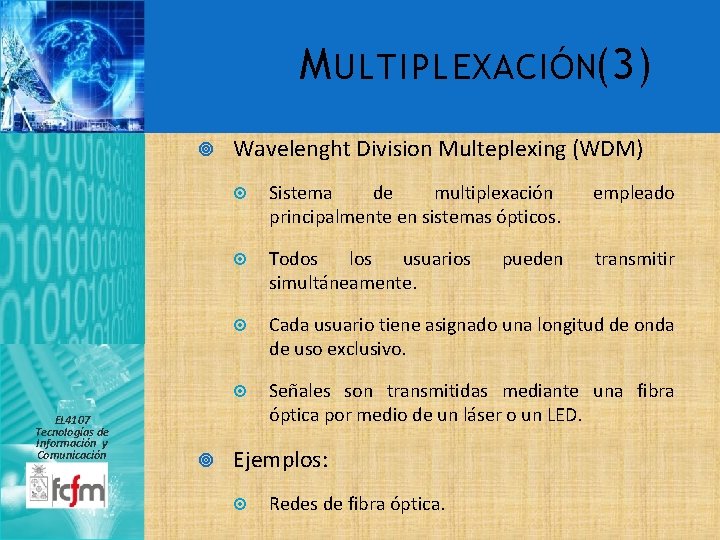 MULTIPLEXACIÓN(3)

Wavelenght Division Multeplexing (WDM)

Sistema de multiplexación empleado principalmente en sistemas ópticos.

Todos los usuarios pueden transmitir simultáneamente.

Cada usuario tiene asignado una longitud de onda de uso exclusivo.

Señales son transmitidas mediante una fibra óptica por medio de un láser o un LED.

Ejemplos:

Redes de fibra óptica.

EL4107
Tecnologías de Información y Comunicación

fcfm